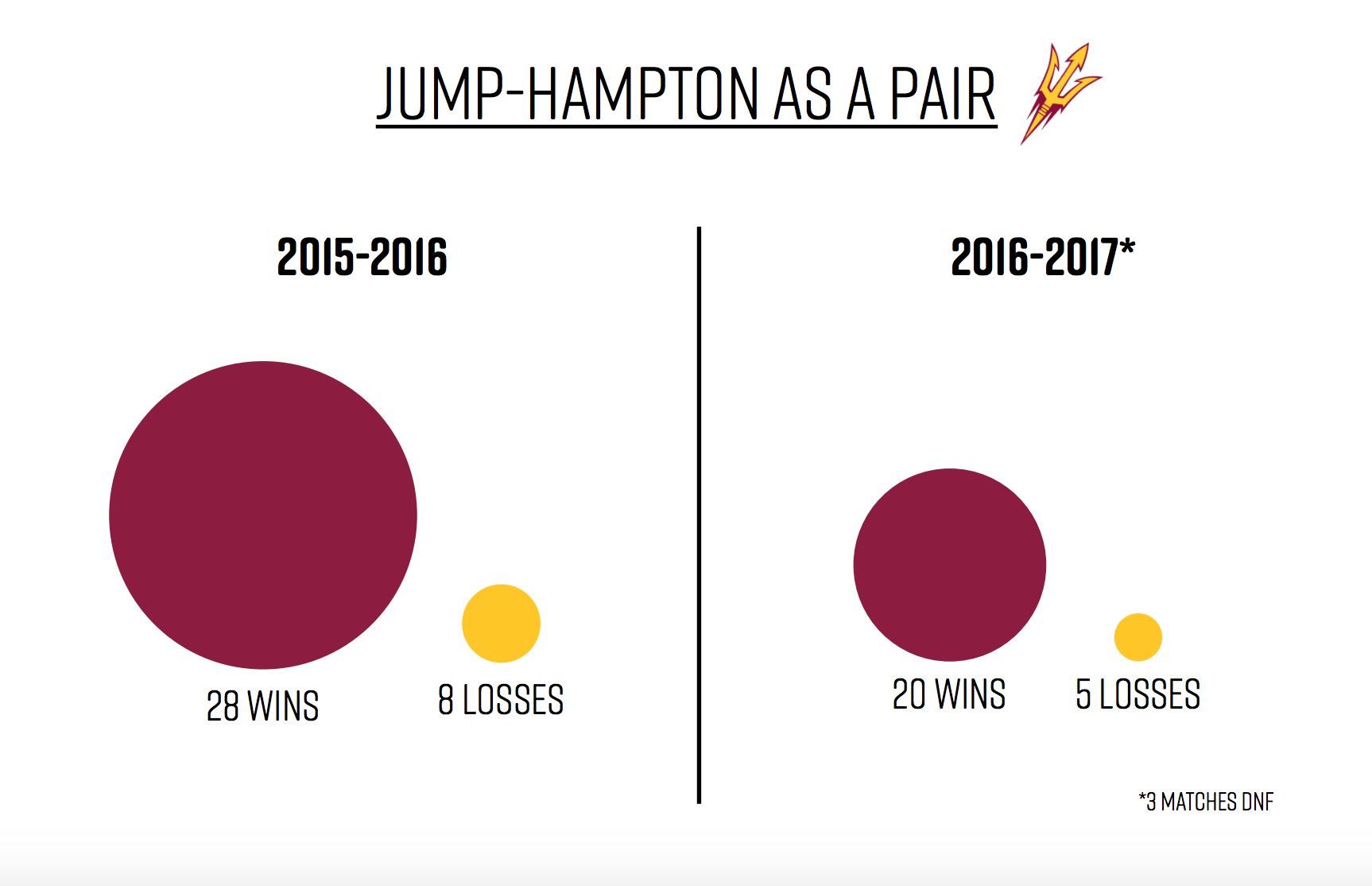 JUMP-HAMPTON AS A PAIR

2015-2016

28 WINS

8 LOSSES

2016-2017*

20 WINS

5 LOSSES

*3 MATCHES DNF